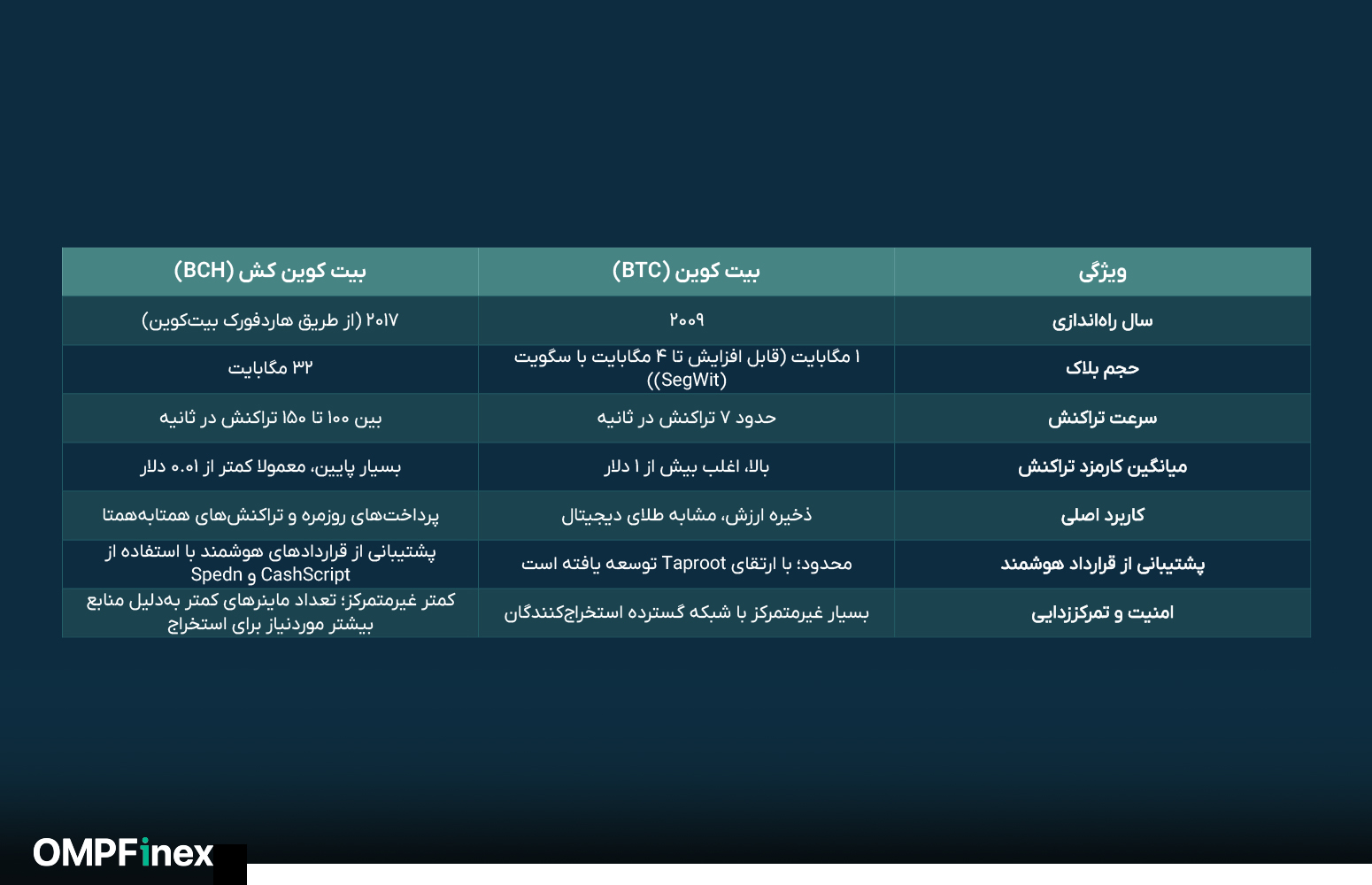 | ویژگی | بیت کوین (BTC) | بیت کوین کش (BCH) |
|---|---|---|
| سال راه‌اندازی | ۲۰۰۹ | ۲۰۱۷ (از طریق هاردفورک بیت‌کوین) |
| حجم بلاک | ۱ مگابایت (قابل افزایش تا ۴ مگابایت با سگویت ((SegWit) | ۳۲ مگابایت |
| سرعت تراکنش | حدود ۷ تراکنش در ثانیه | بین ۱۰۰ تا ۱۵۰ تراکنش در ثانیه |
| میانگین کارمزد تراکنش | بالا، اغلب بیش از ۱ دلار | بسیار پایین، معمولا کمتر از ۰.۰۱ دلار |
| کاربرد اصلی | ذخیره ارزش، مشابه طلای دیجیتال | پرداخت‌های روزمره و تراکنش‌های همتابه‌همتا |
| پشتیبانی از قرارداد هوشمند | محدود؛ با ارتقای Taproot توسعه یافته است | پشتیبانی از قراردادهای هوشمند با استفاده از Spedn و CashScript |
| امنیت و تمرکززدایی | بسیار غیرمتمرکز با شبکه گسترده استخراج‌کنندگان | کمتر غیرمتمرکز؛ تعداد ماینرهای کمتر به‌دلیل منابع بیشتر موردنیاز برای استخراج |

OMPFinex